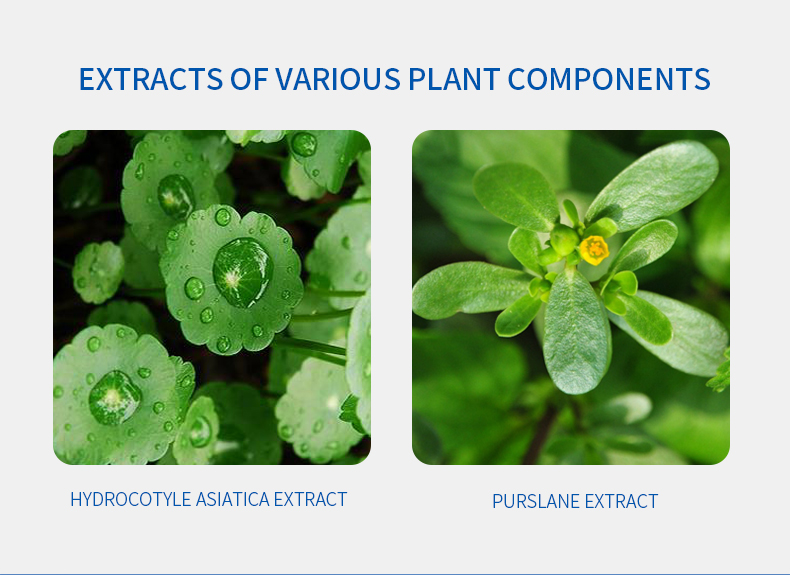 EXTRACTS OF VARIOUS PLANT COMPONENTS

HYDROCOTYLE ASIATICA EXTRACT

PURSLANE EXTRACT